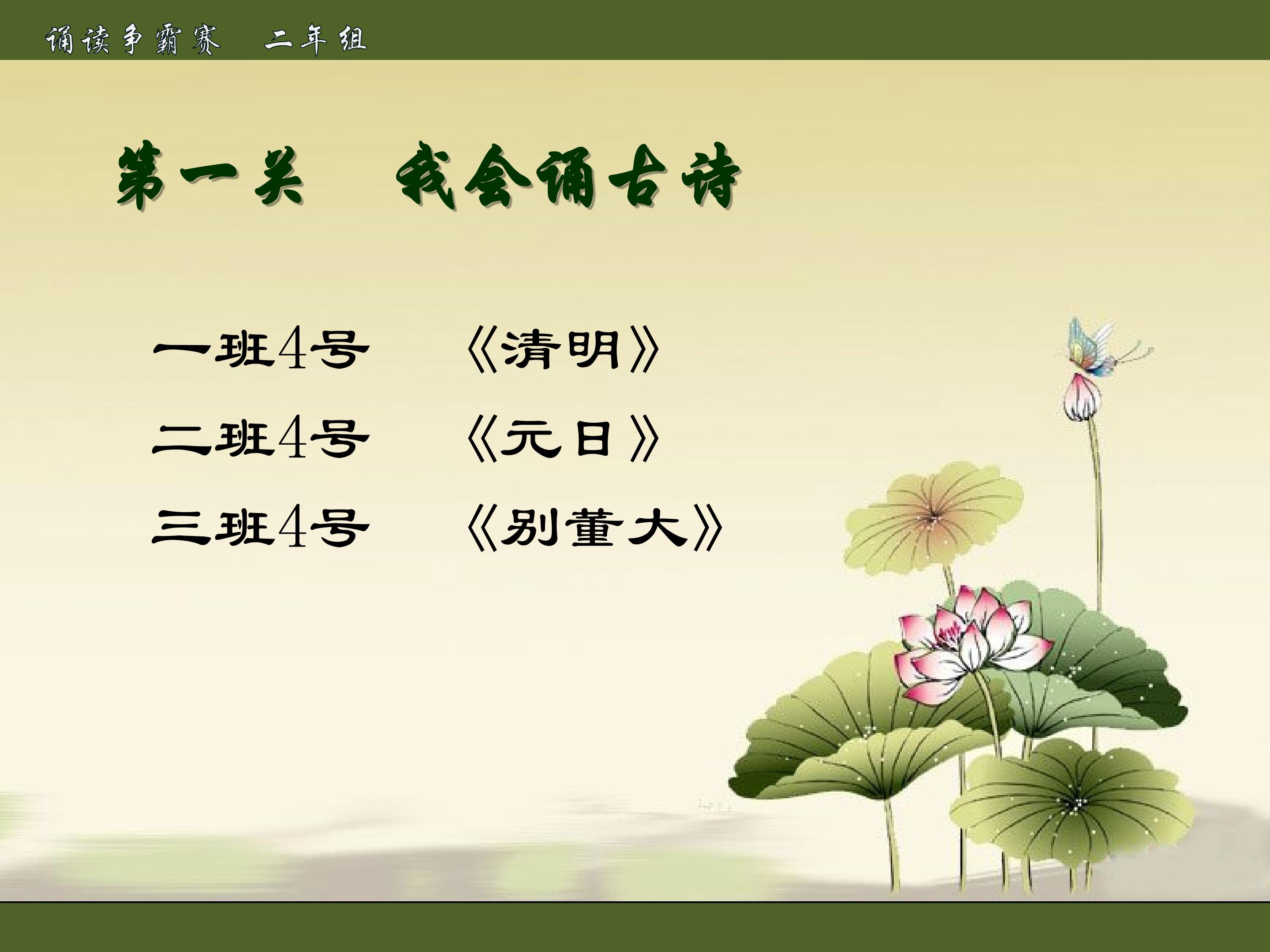 诵读争霸赛 二年组

第一关 我会诵古诗

一班4号 《清明》
二班4号 《元日》
三班4号 《别董大》